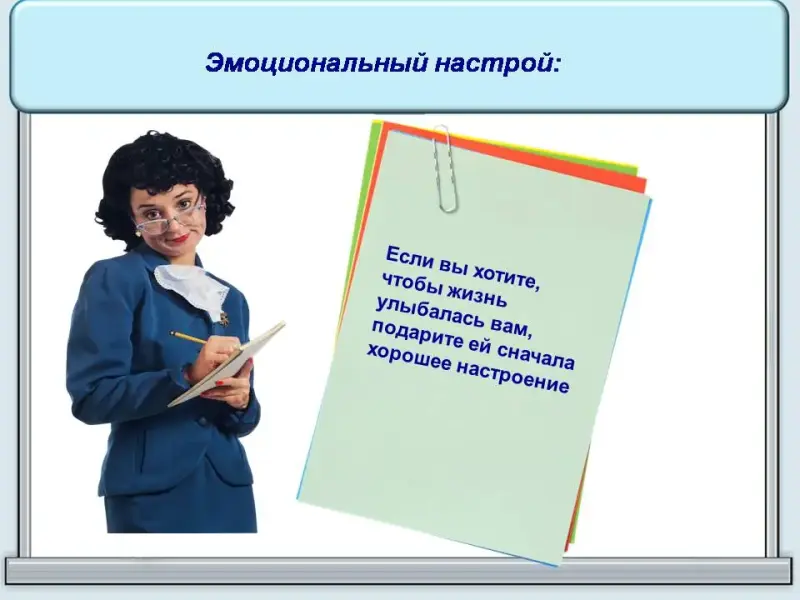 Эмоциональный настрой:

Если вы хотите, чтобы жизнь улыбалась вам, подарите ей сначала хорошее настроение